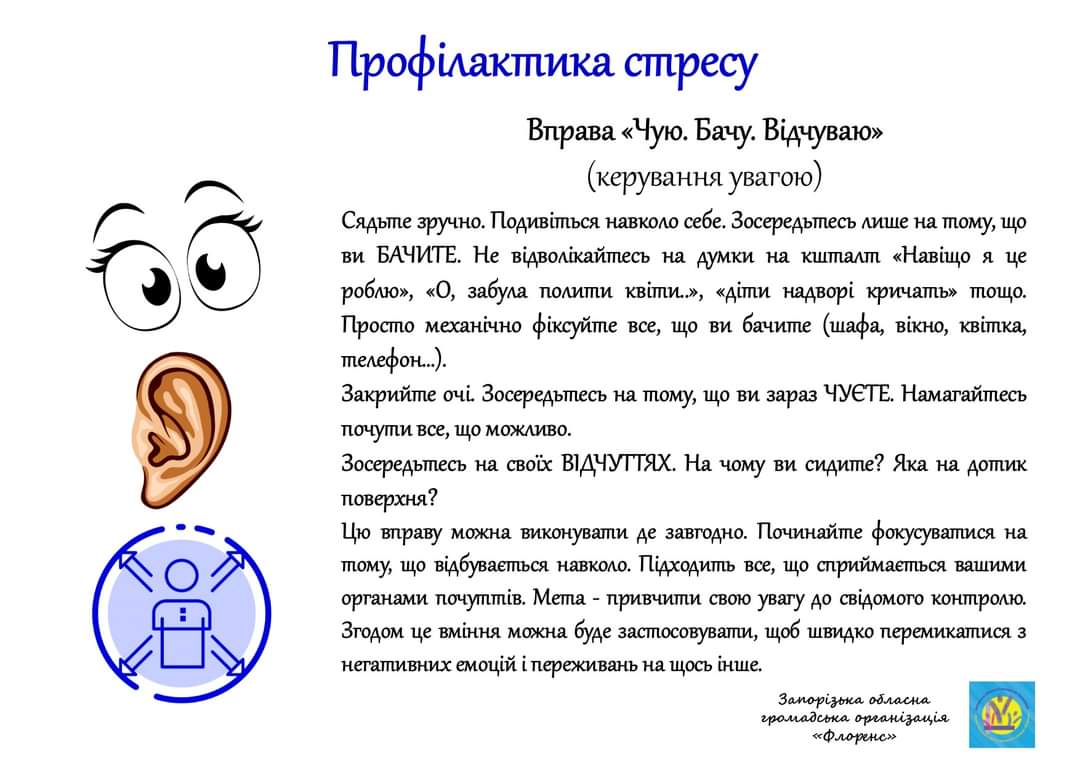 Профілактика стресу

Вправа «Чую. Бачу. Відчуваю»
(керування увагою)

Сядьте зручно. Подивіться навколо себе. Зосередьтесь лише на тому, що ви БАЧИТЕ. Не відволікайтесь на думки на кшталт «Навіщо я це роблю», «О, забула полити квіти..», «діти надворі кричать» тощо. Просто механічно фіксуйте все, що ви бачите (шафа, вікно, квітка, телефон...).
Закрийте очі. Зосередьтесь на тому, що ви зараз ЧУЄТЕ. Намагайтесь почути все, що можливо.
Зосередьтесь на своїх ВІДЧУТТЯХ. На чому ви сидите? Яка на дотик поверхня?
Цю вправу можна виконувати де завгодно. Починайте фокусуватися на тому, що відбувається навколо. Підходить все, що сприймається вашими органами почуттів. Мета - привчити свою увагу до свідомого контролю. Згодом це вміння можна буде застосовувати, щоб швидко перемикатися з негативних емоцій і переживань на щось інше.

Запорізька обласна громадська організація «Флоренс»